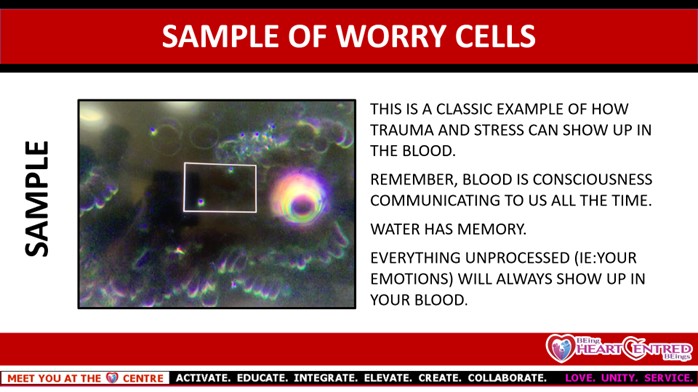 SAMPLE OF WORRY CELLS

SAMPLE

THIS IS A CLASSIC EXAMPLE OF HOW TRAUMA AND STRESS CAN SHOW UP IN THE BLOOD.

REMEMBER, BLOOD IS CONSCIOUSNESS COMMUNICATING TO US ALL THE TIME.

WATER HAS MEMORY.

EVERYTHING UNPROCESSED (IE:YOUR EMOTIONS) WILL ALWAYS SHOW UP IN YOUR BLOOD.

BEing HEART CENTRED BEings

MEET YOU AT THE CENTRE ACTIVATE. EDUCATE. INTEGRATE. ELEVATE. CREATE. COLLABORATE. LOVE. UNITY. SERVICE.